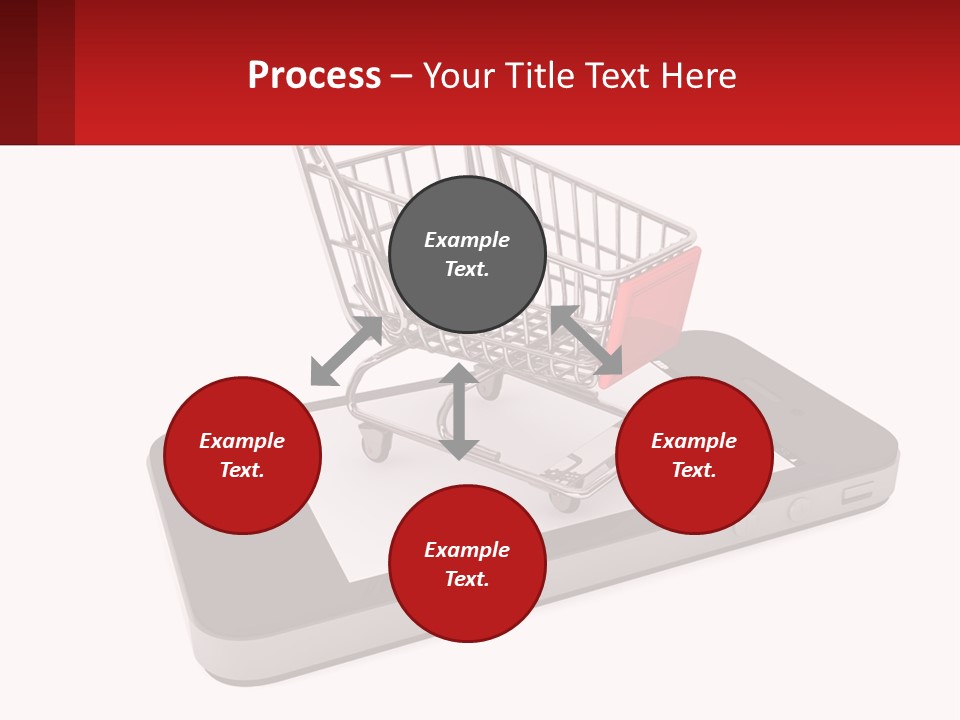 Process – Your Title Text Here

Example Text.

Example Text.

Example Text.

Example Text.